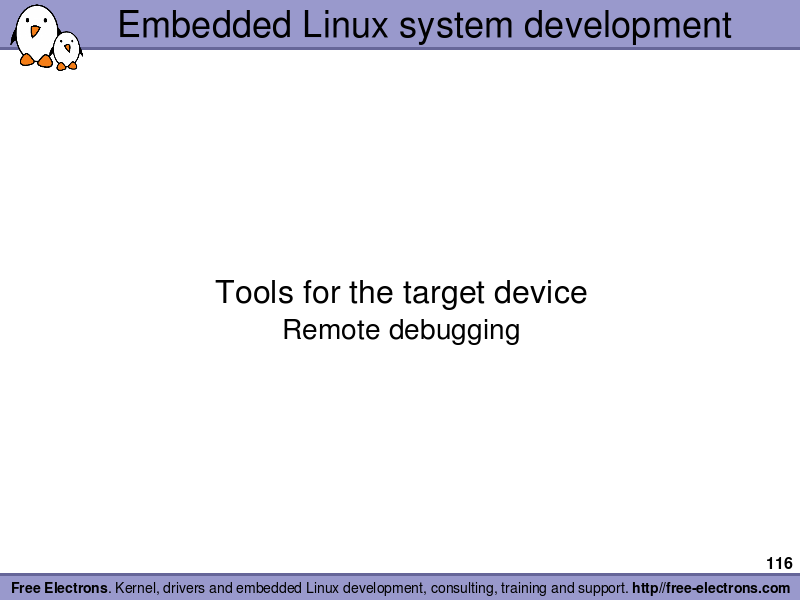 Embedded Linux system development

Tools for the target device
Remote debugging

116

Free Electrons. Kernel, drivers and embedded Linux development, consulting, training and support. http//free-electrons.com